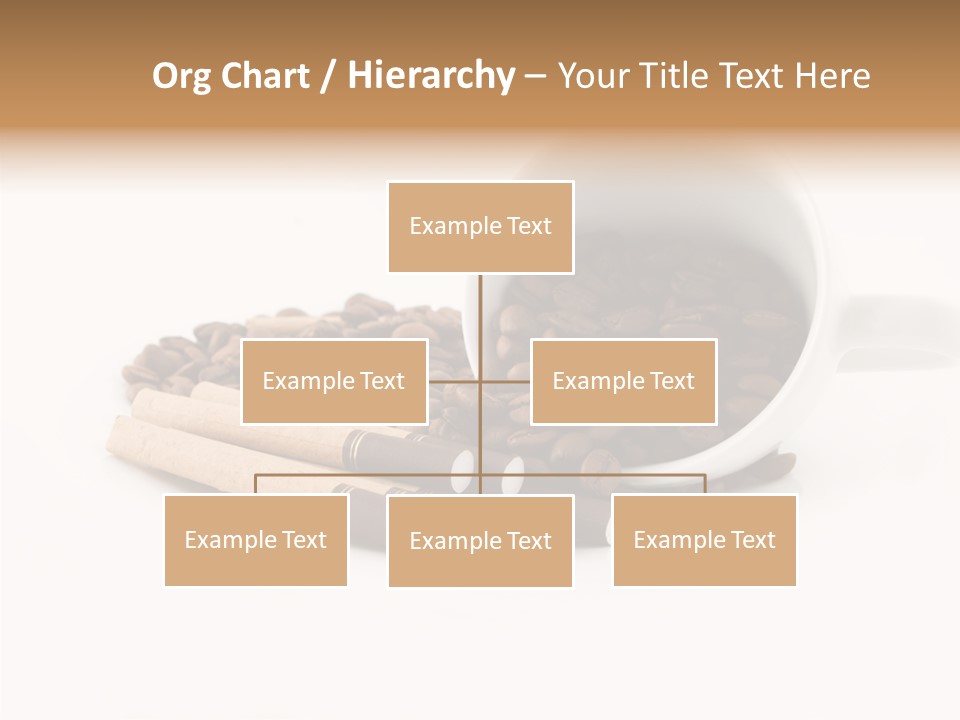 Org Chart / Hierarchy – Your Title Text Here

Example Text

Example Text

Example Text

Example Text

Example Text

Example Text